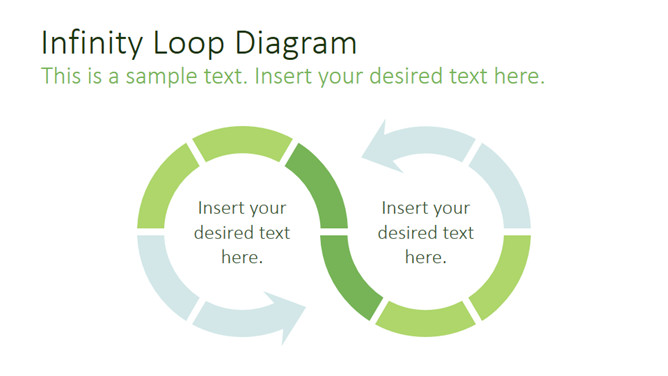 Infinity Loop Diagram
This is a sample text. Insert your desired text here.

Insert your desired text here.

Insert your desired text here.